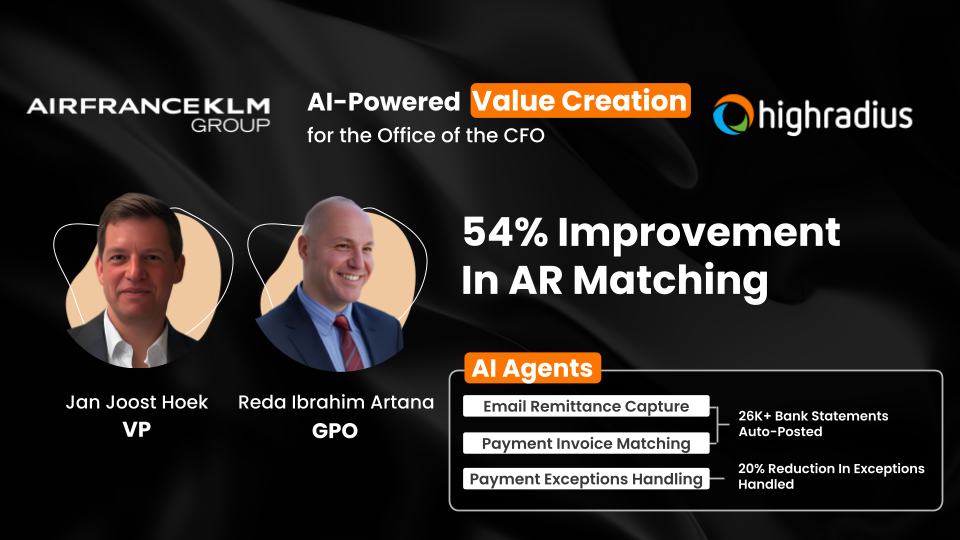 AIRFRANCEKLM GROUP

AI-Powered Value Creation for the Office of the CFO

highradius

54% Improvement In AR Matching

Jan Joost Hoek
VP

Reda Ibrahim Artana
GPO

AI Agents

Email Remittance Capture

Payment Invoice Matching

26K+ Bank Statements Auto-Posted

Payment Exceptions Handling

20% Reduction In Exceptions Handled